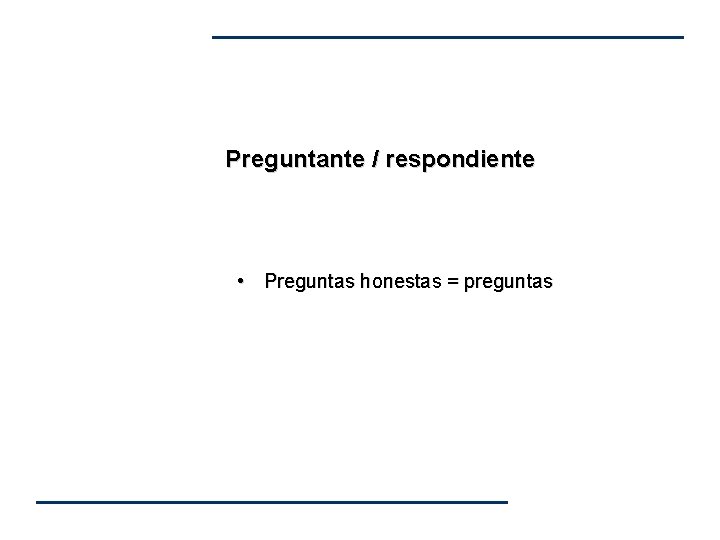 Preguntante / respondiente

• Preguntas honestas = preguntas